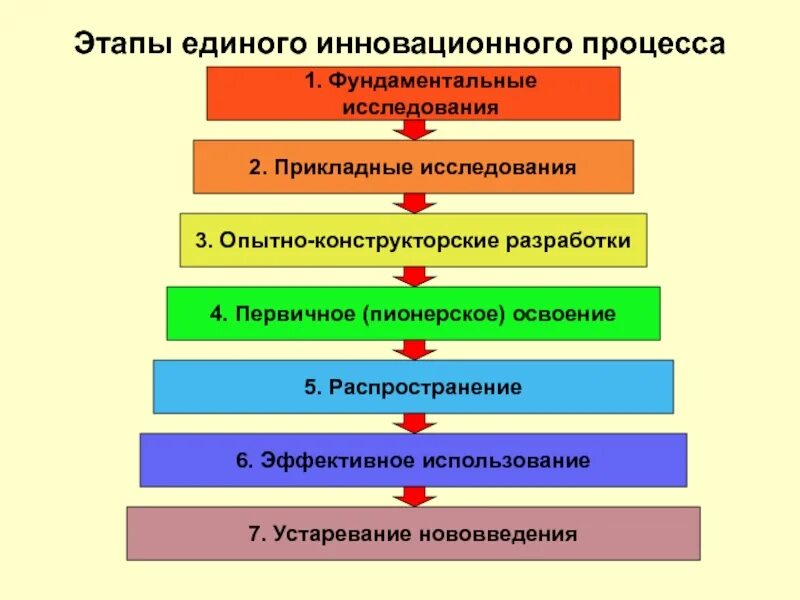 Этапы единого инновационного процесса

1. Фундаментальные исследования

2. Прикладные исследования

3. Опытно-конструкторские разработки

4. Первичное (пионерское) освоение

5. Распространение

6. Эффективное использование

7. Устаревание нововведения